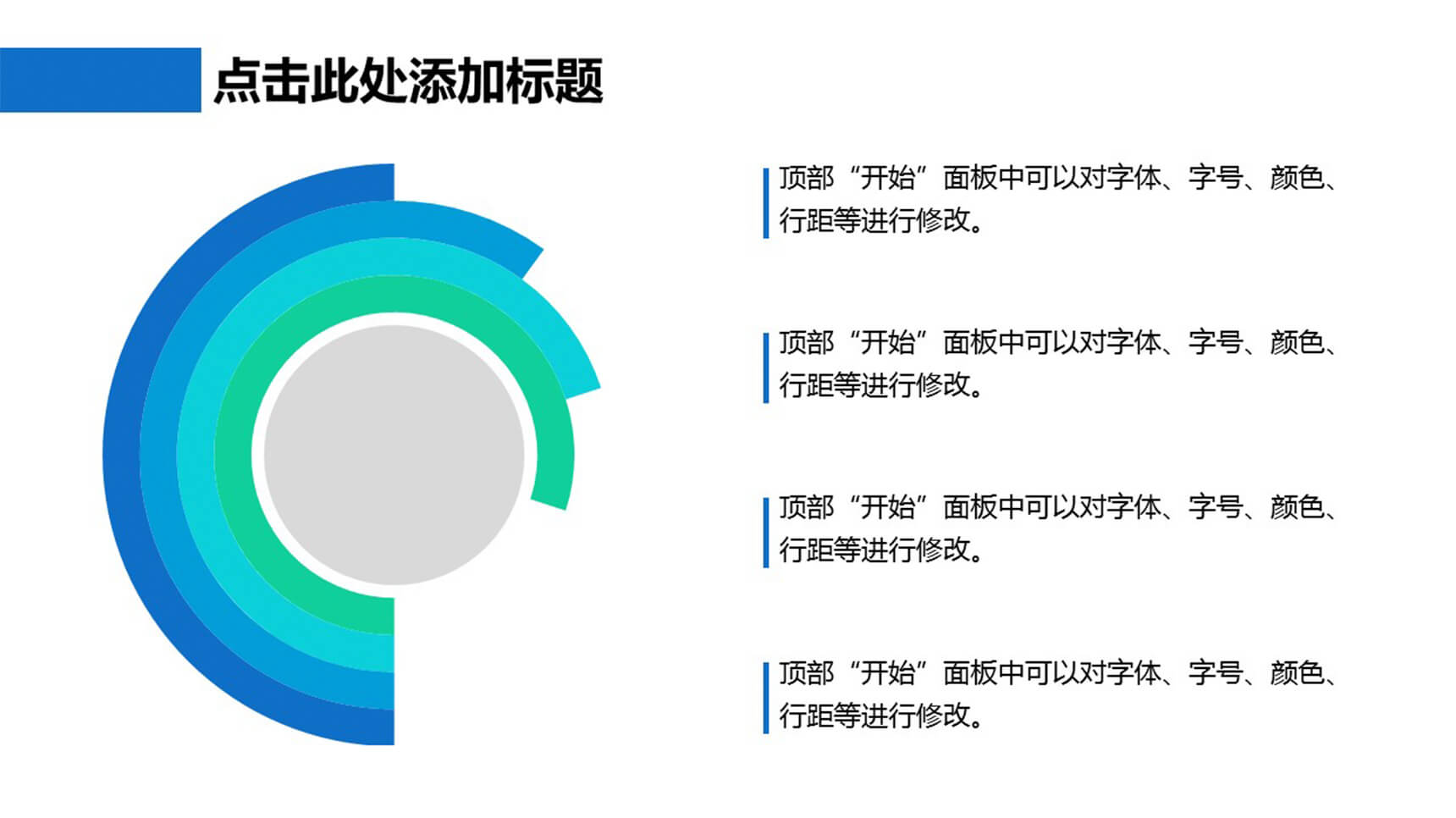 点击此处添加标题

顶部“开始”面板中可以对字体、字号、颜色、行距等进行修改。

顶部“开始”面板中可以对字体、字号、颜色、行距等进行修改。

顶部“开始”面板中可以对字体、字号、颜色、行距等进行修改。

顶部“开始”面板中可以对字体、字号、颜色、行距等进行修改。